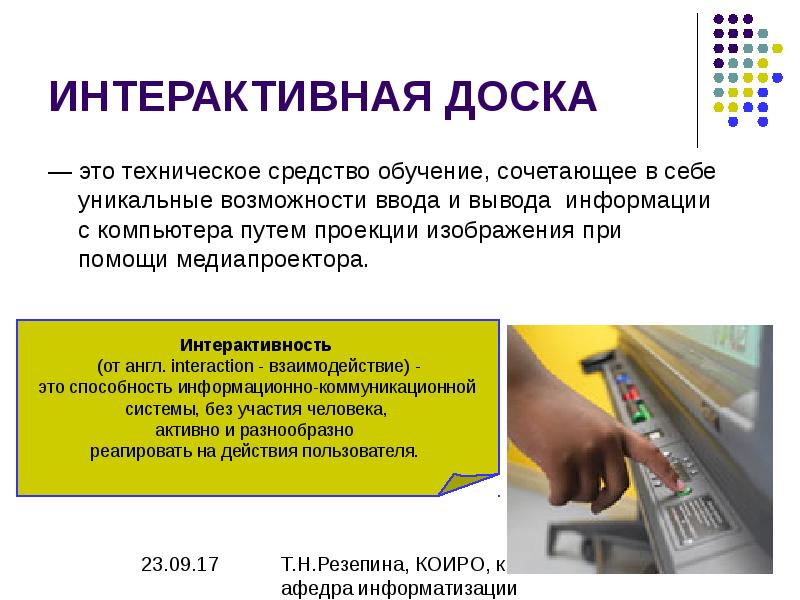 ИНТЕРАКТИВНАЯ ДОСКА

— это техническое средство обучение, сочетающее в себе уникальные возможности ввода и вывода информации с компьютера путем проекции изображения при помощи медиапроектора.

Интерактивность
(от англ. interaction - взаимодействие) -
это способность информационно-коммуникационной системы, без участия человека,
активно и разнообразно
реагировать на действия пользователя.

23.09.17

Т.Н.Резепина, КОИРО, кафедра информатизации